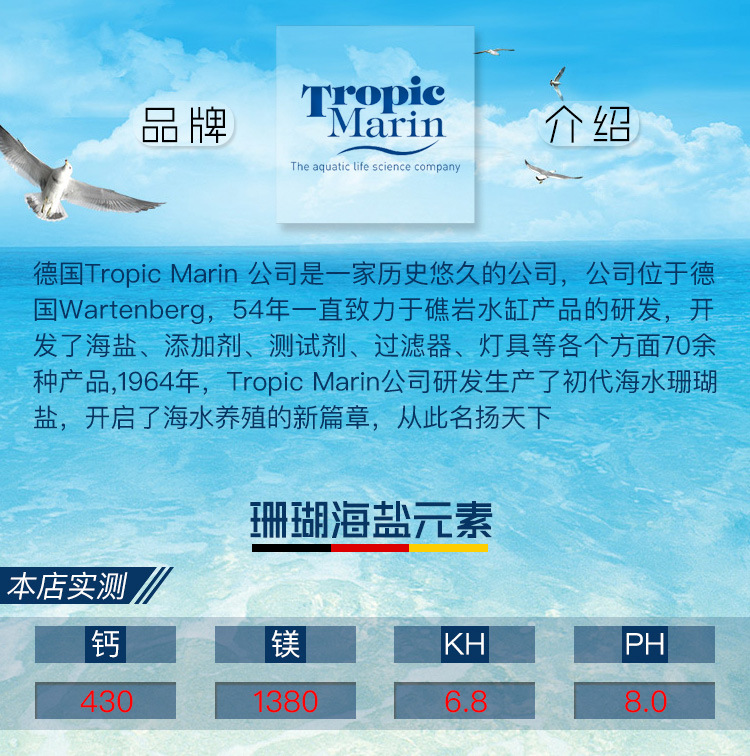 品牌

Tropic Marin
The aquatic life science company

介绍

德国Tropic Marin 公司是一家历史悠久的公司，公司位于德国Wartenberg，54年一直致力于礁岩水缸产品的研发，开发了海盐、添加剂、测试剂、过滤器、灯具等各个方面70余种产品,1964年，Tropic Marin公司研发生产了初代海水珊瑚盐，开启了海水养殖的新篇章，从此名扬天下

珊瑚海盐元素

本店实测

| 钙 | 镁 | KH | PH |
|---|---|---|---|
| 430 | 1380 | 6.8 | 8.0 |